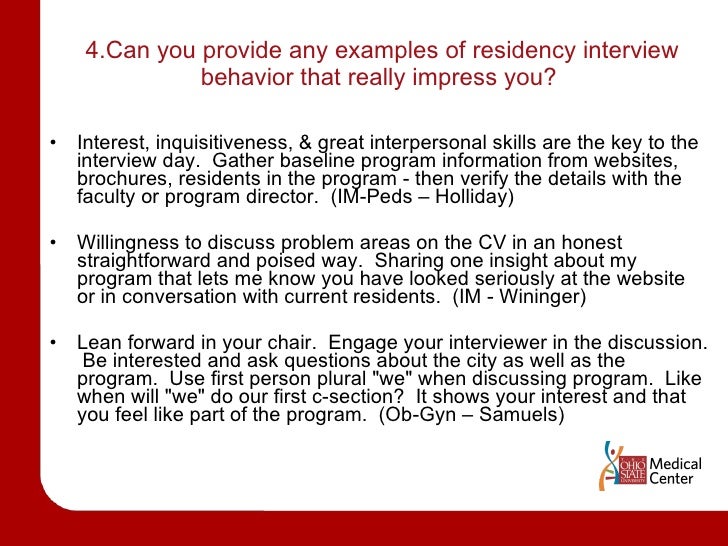 4.Can you provide any examples of residency interview behavior that really impress you?

• Interest, inquisitiveness, & great interpersonal skills are the key to the interview day. Gather baseline program information from websites, brochures, residents in the program - then verify the details with the faculty or program director. (IM-Peds – Holliday)

• Willingness to discuss problem areas on the CV in an honest straightforward and poised way. Sharing one insight about my program that lets me know you have looked seriously at the website or in conversation with current residents. (IM - Wininger)

• Lean forward in your chair. Engage your interviewer in the discussion. Be interested and ask questions about the city as well as the program. Use first person plural "we" when discussing program. Like when will "we" do our first c-section? It shows your interest and that you feel like part of the program. (Ob-Gyn – Samuels)

THE OHIO STATE UNIVERSITY Medical Center